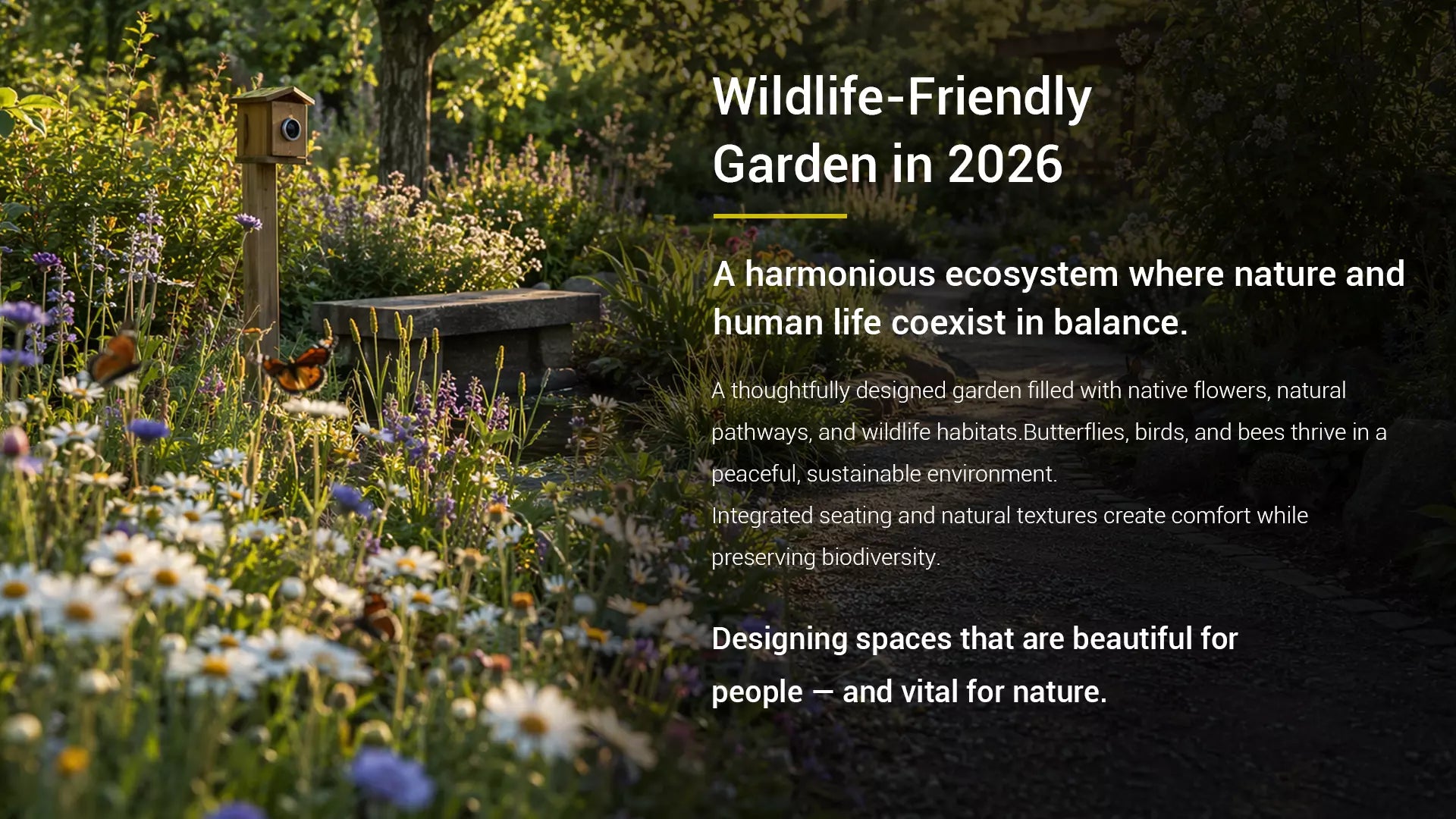 Wildlife-Friendly Garden in 2026

A harmonious ecosystem where nature and human life coexist in balance.

A thoughtfully designed garden filled with native flowers, natural pathways, and wildlife habitats.Butterflies, birds, and bees thrive in a peaceful, sustainable environment.
Integrated seating and natural textures create comfort while preserving biodiversity.

Designing spaces that are beautiful for people — and vital for nature.